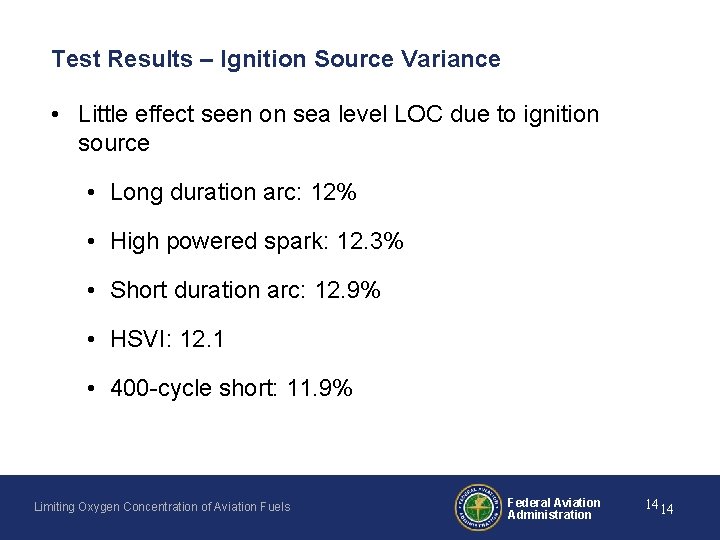 Test Results – Ignition Source Variance

• Little effect seen on sea level LOC due to ignition source
  • Long duration arc: 12%
  • High powered spark: 12.3%
  • Short duration arc: 12.9%
  • HSVI: 12.1
  • 400-cycle short: 11.9%

Limiting Oxygen Concentration of Aviation Fuels

FEDERAL AVIATION ADMINISTRATION

Federal Aviation Administration

14 14